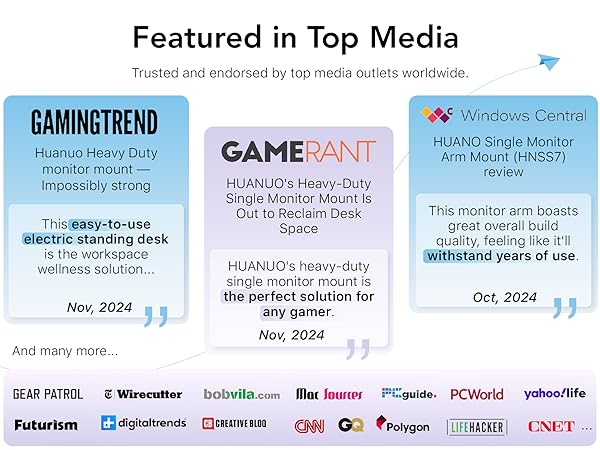 Featured in Top Media

Trusted and endorsed by top media outlets worldwide.

GAMINGTREND

Huanuo Heavy Duty monitor mount — Impossibly strong

This easy-to-use electric standing desk is the workspace wellness solution...

Nov, 2024

GAMERANT

HUANUO's Heavy-Duty Single Monitor Mount Is Out to Reclaim Desk Space

HUANUO's heavy-duty single monitor mount is the perfect solution for any gamer.

Nov, 2024

Windows Central

HUANO Single Monitor Arm Mount (HNSS7) review

This monitor arm boasts great overall build quality, feeling like it'll withstand years of use.

Oct, 2024

And many more...

GEAR PATROL Wirecutter bobvila.com Mac Sources PCguide. PCWorld yahoo!life

Futurism digitaltrends CREATIVE BLOQ CNN GQ Polygon LIFEHACKER CNET ...